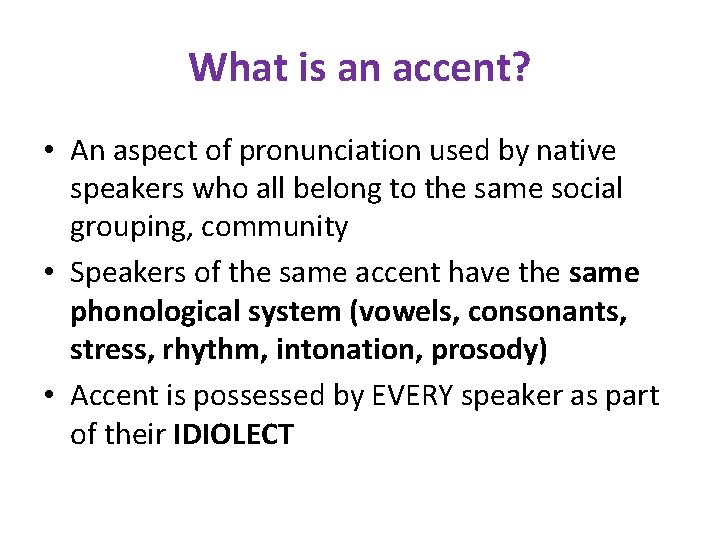 What is an accent?

• An aspect of pronunciation used by native speakers who all belong to the same social grouping, community

• Speakers of the same accent have the same phonological system (vowels, consonants, stress, rhythm, intonation, prosody)

• Accent is possessed by EVERY speaker as part of their IDIOLECT